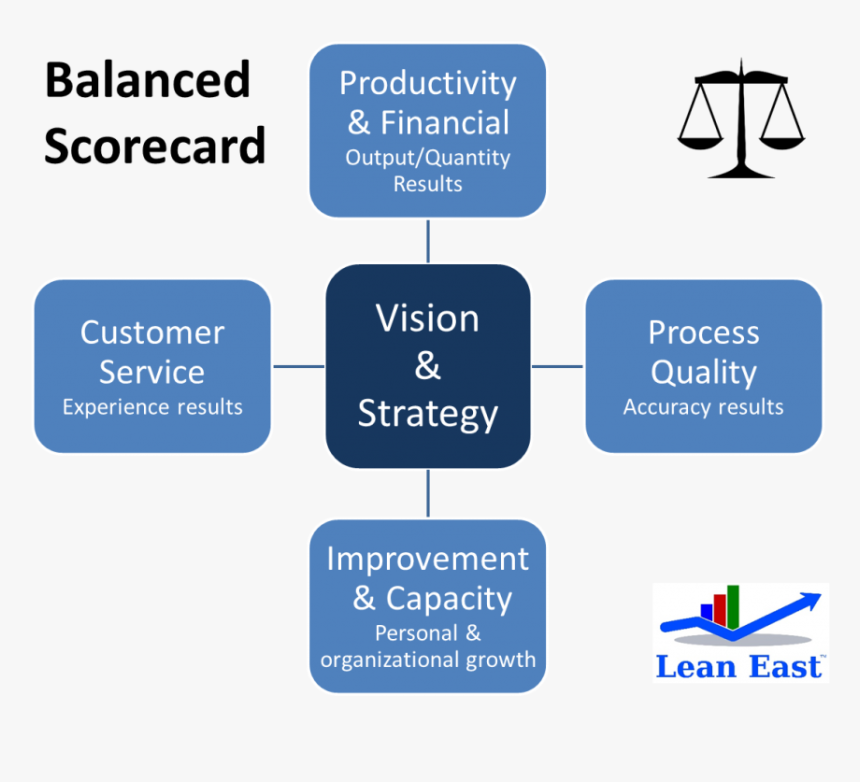 Balanced Scorecard

Productivity & Financial
Output/Quantity Results

Customer Service
Experience results

Vision & Strategy

Process Quality
Accuracy results

Improvement & Capacity
Personal & organizational growth

Lean East™